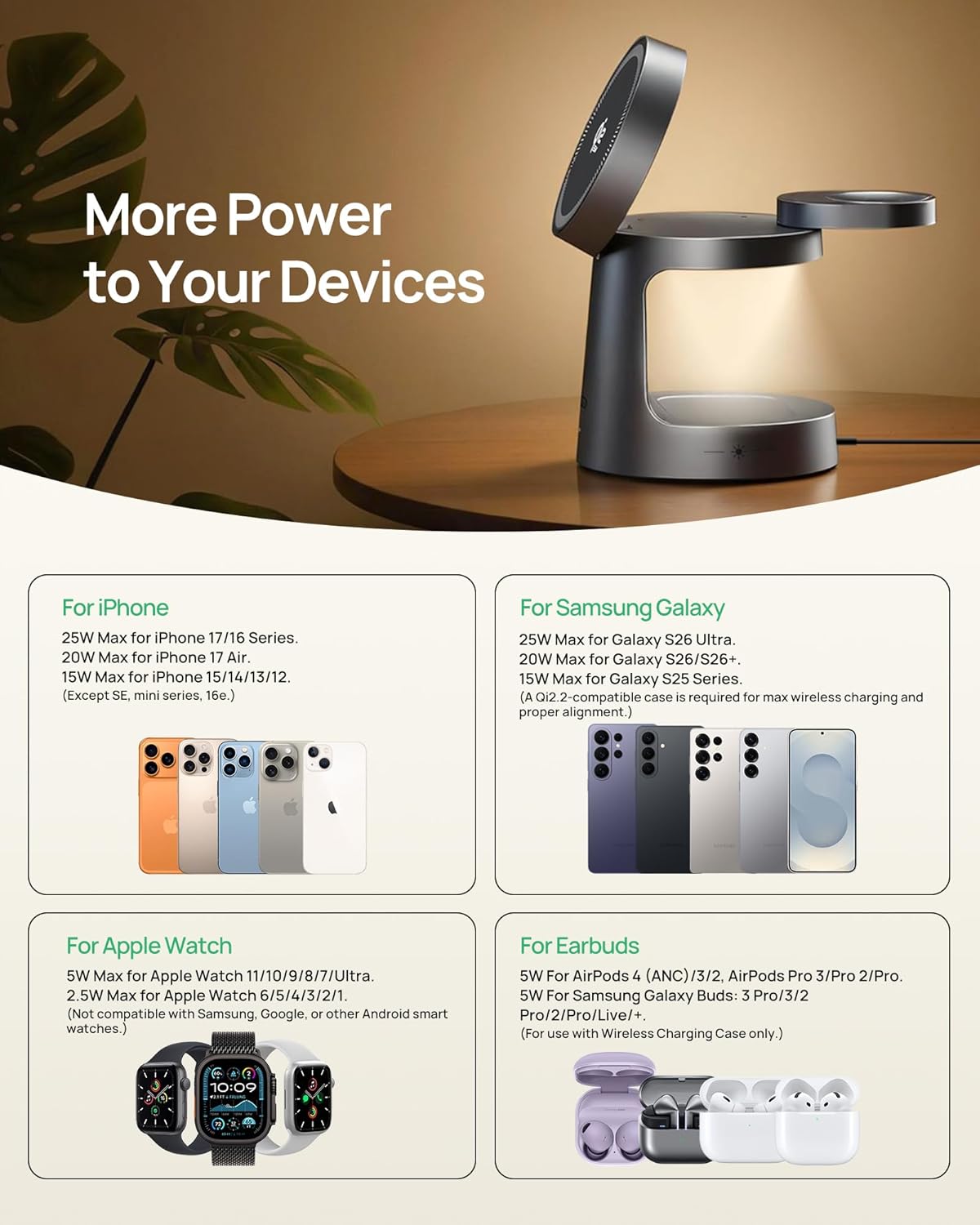 More Power to Your Devices

For iPhone
25W Max for iPhone 17/16 Series.
20W Max for iPhone 17 Air.
15W Max for iPhone 15/14/13/12.
(Except SE, mini series, 16e.)

For Samsung Galaxy
25W Max for Galaxy S26 Ultra.
20W Max for Galaxy S26/S26+.
15W Max for Galaxy S25 Series.
(A Qi2.2-compatible case is required for max wireless charging and proper alignment.)

For Apple Watch
5W Max for Apple Watch 11/10/9/8/7/Ultra.
2.5W Max for Apple Watch 6/5/4/3/2/1.
(Not compatible with Samsung, Google, or other Android smart watches.)

10:09

For Earbuds
5W For AirPods 4 (ANC)/3/2, AirPods Pro 3/Pro 2/Pro.
5W For Samsung Galaxy Buds: 3 Pro/3/2 Pro/2/Pro/Live/+.
(For use with Wireless Charging Case only.)